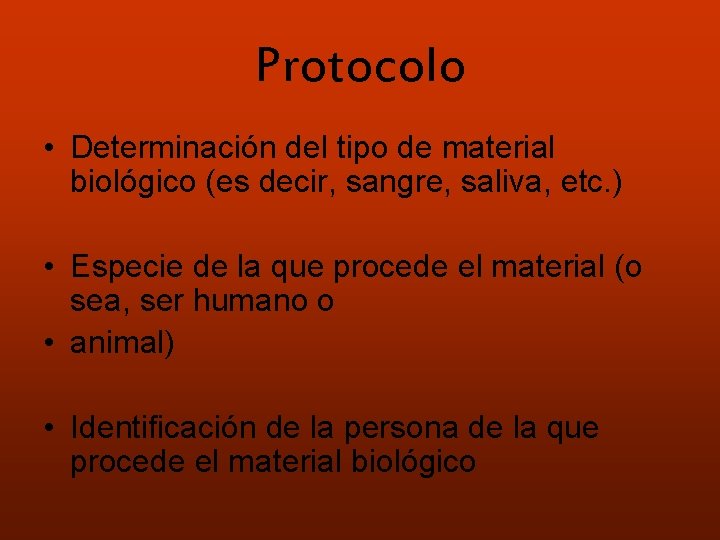 Protocolo

• Determinación del tipo de material biológico (es decir, sangre, saliva, etc.)

• Especie de la que procede el material (o sea, ser humano o
• animal)

• Identificación de la persona de la que procede el material biológico